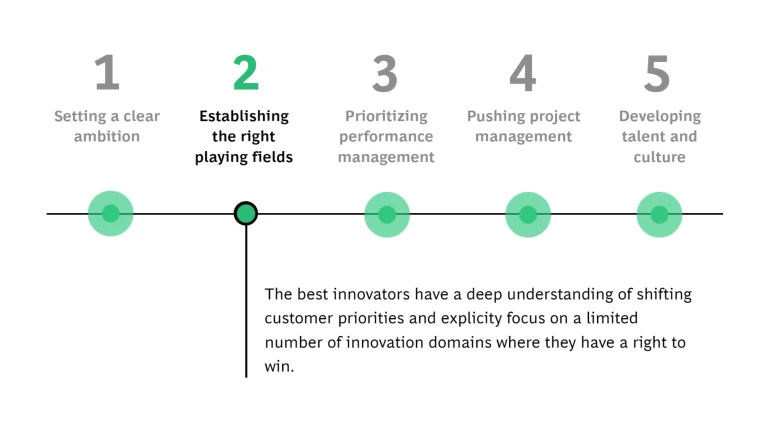 1
Setting a clear ambition

2
Establishing the right playing fields

3
Prioritizing performance management

4
Pushing project management

5
Developing talent and culture

The best innovators have a deep understanding of shifting customer priorities and explicity focus on a limited number of innovation domains where they have a right to win.